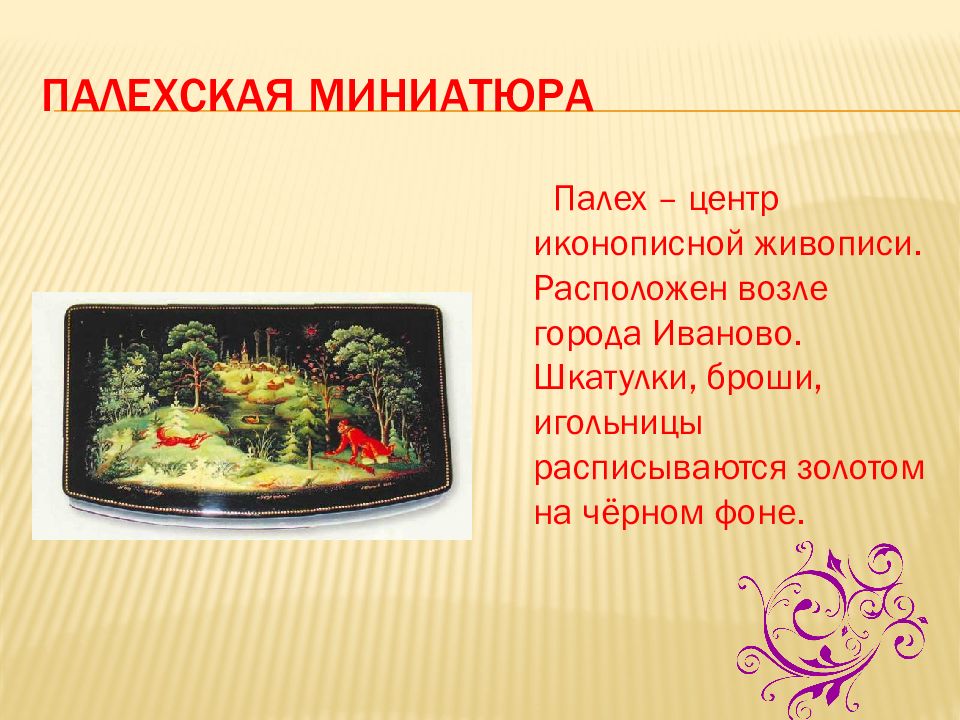 ПАЛЕХСКАЯ МИНИАТЮРА

Палех – центр иконописной живописи. Расположен возле города Иваново. Шкатулки, броши, игольницы расписываются золотом на чёрном фоне.